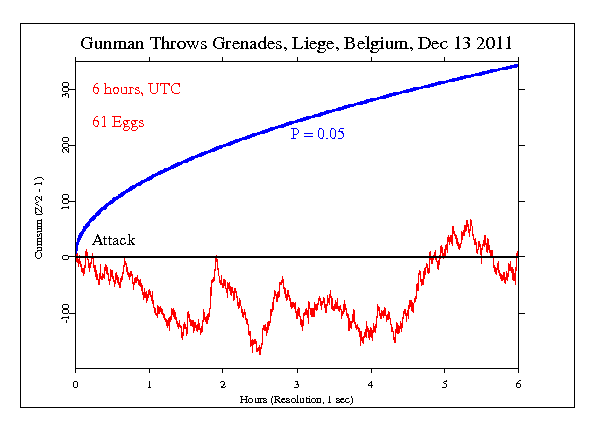 Gunman Throws Grenades, Liege, Belgium, Dec 13 2011

6 hours, UTC

61 Eggs

P = 0.05

Attack

Cumsum (Z^2 - 1)

300
200
100
0
-100

0 1 2 3 4 5 6

Hours (Resolution, 1 sec)